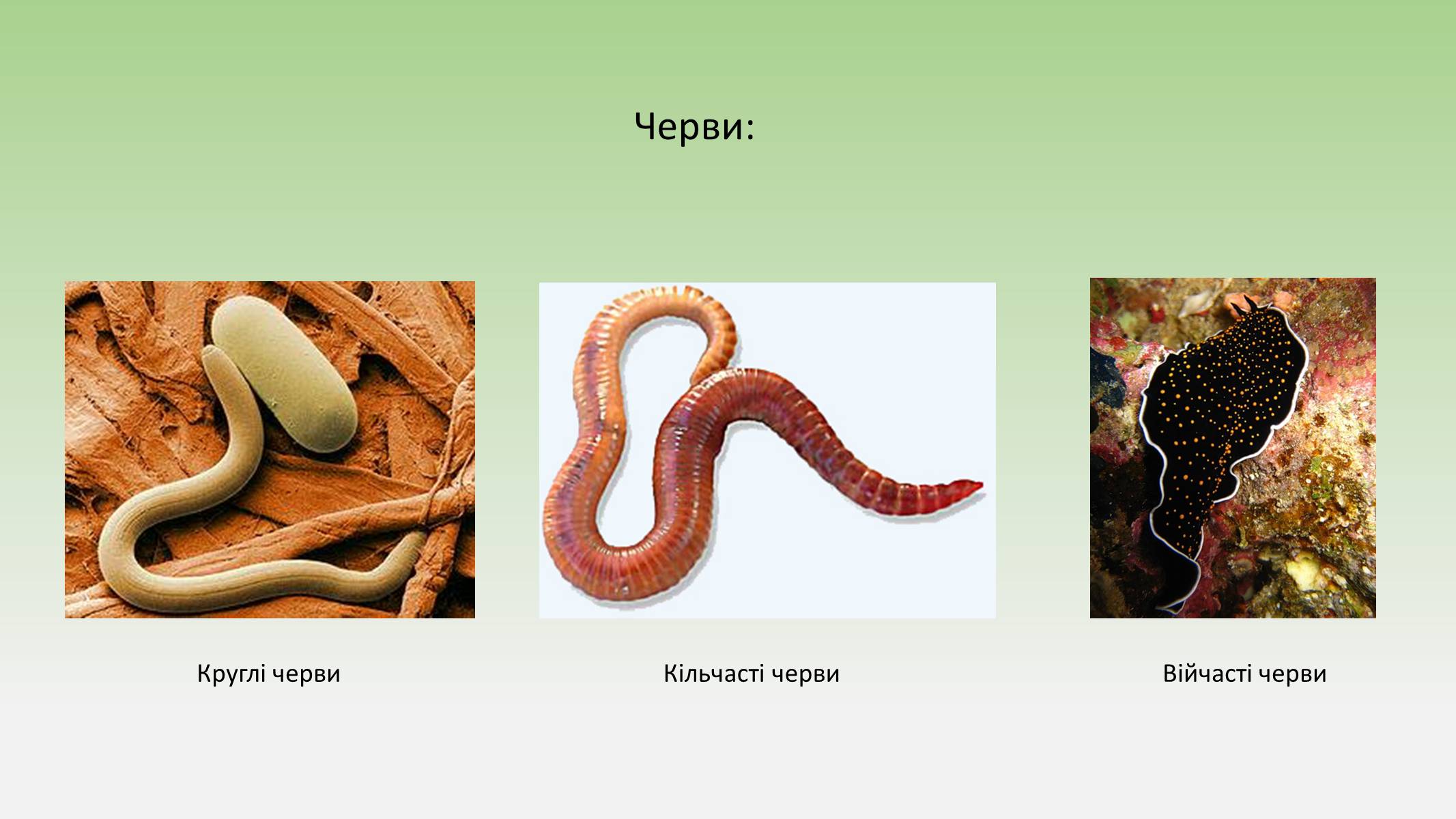 Черви:

Круглі черви

Кільчасті черви

Війчасті черви